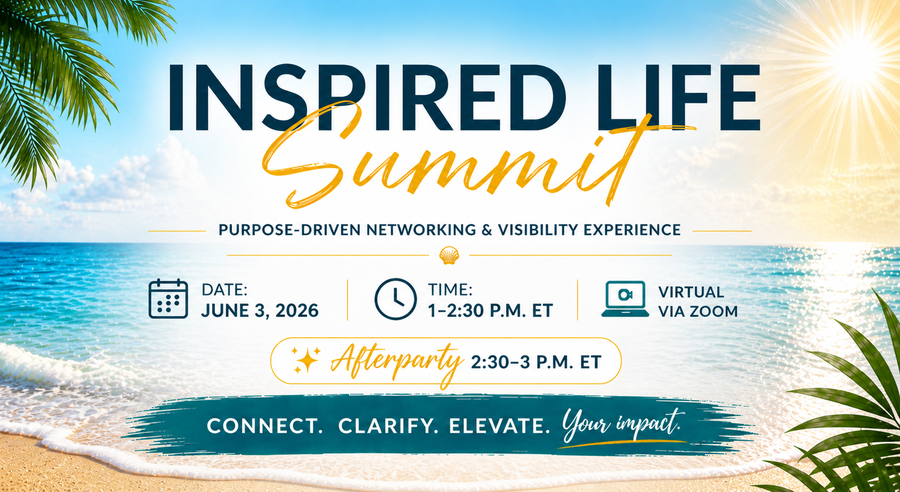 INSPIRED LIFE
Summit

PURPOSE-DRIVEN NETWORKING & VISIBILITY EXPERIENCE

DATE:
JUNE 3, 2026

TIME:
1–2:30 P.M. ET

VIRTUAL
VIA ZOOM

Afterparty 2:30–3 P.M. ET

CONNECT. CLARIFY. ELEVATE. Your impact.